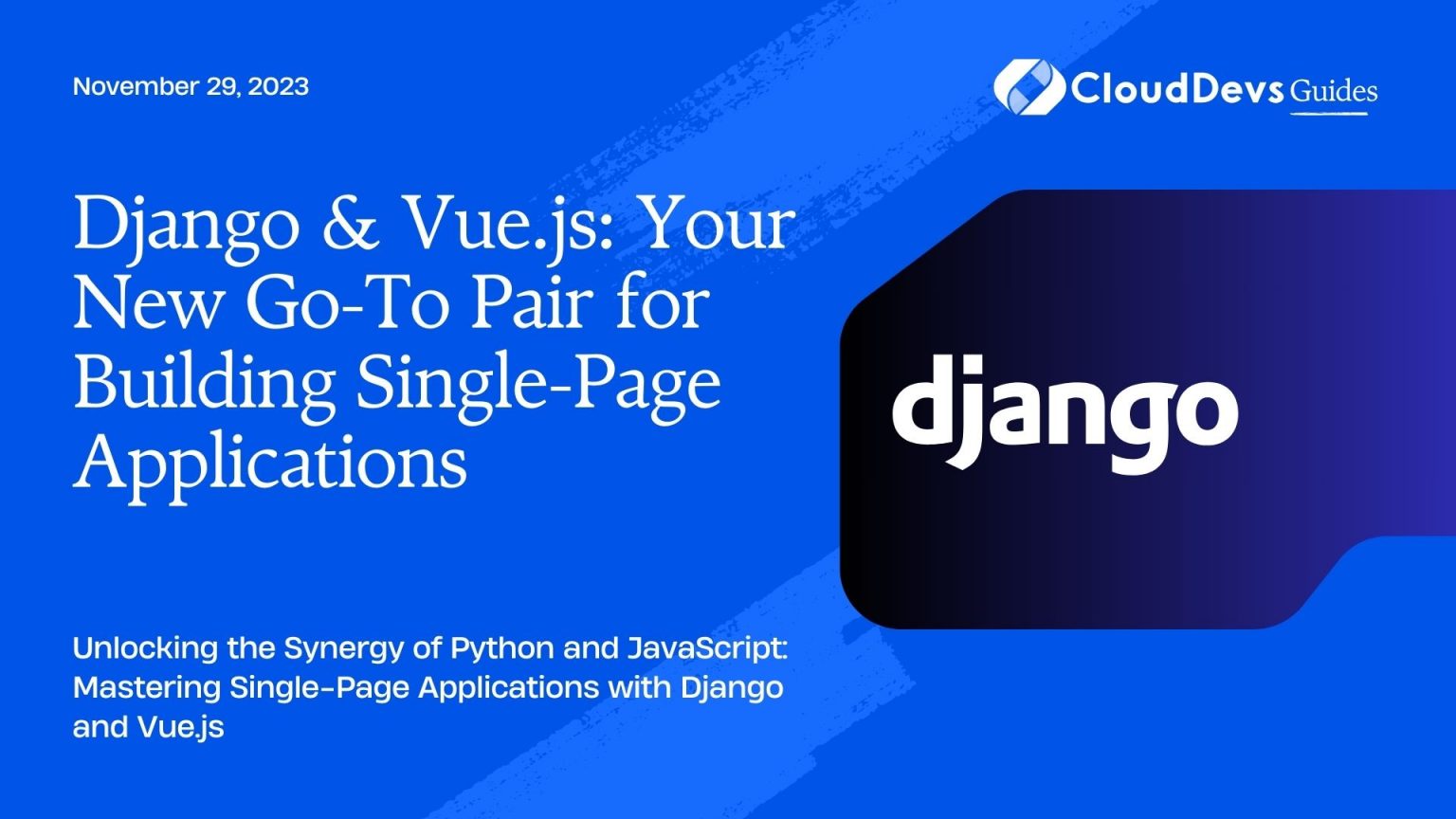 November 29, 2023

CloudDevs Guides

Django & Vue.js: Your New Go-To Pair for Building Single-Page Applications

django

Unlocking the Synergy of Python and JavaScript: Mastering Single-Page Applications with Django and Vue.js